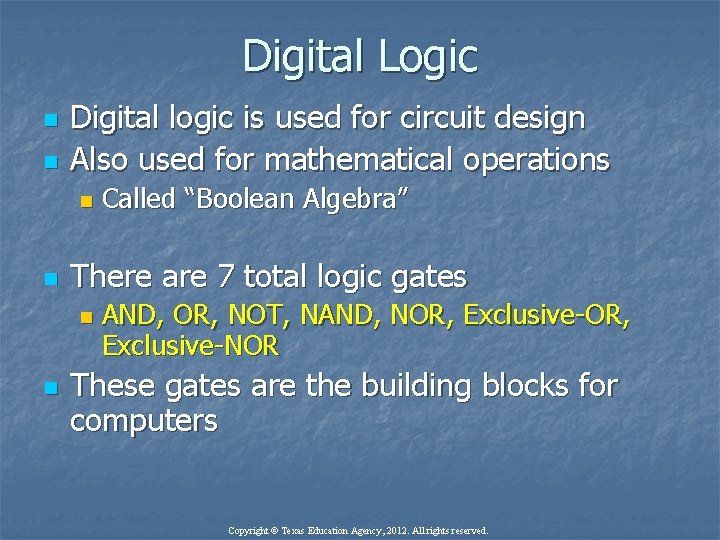 Digital Logic

Digital logic is used for circuit design

Also used for mathematical operations

Called “Boolean Algebra”

There are 7 total logic gates

AND, OR, NOT, NAND, NOR, Exclusive-OR, Exclusive-NOR

These gates are the building blocks for computers

Copyright © Texas Education Agency, 2012. All rights reserved.